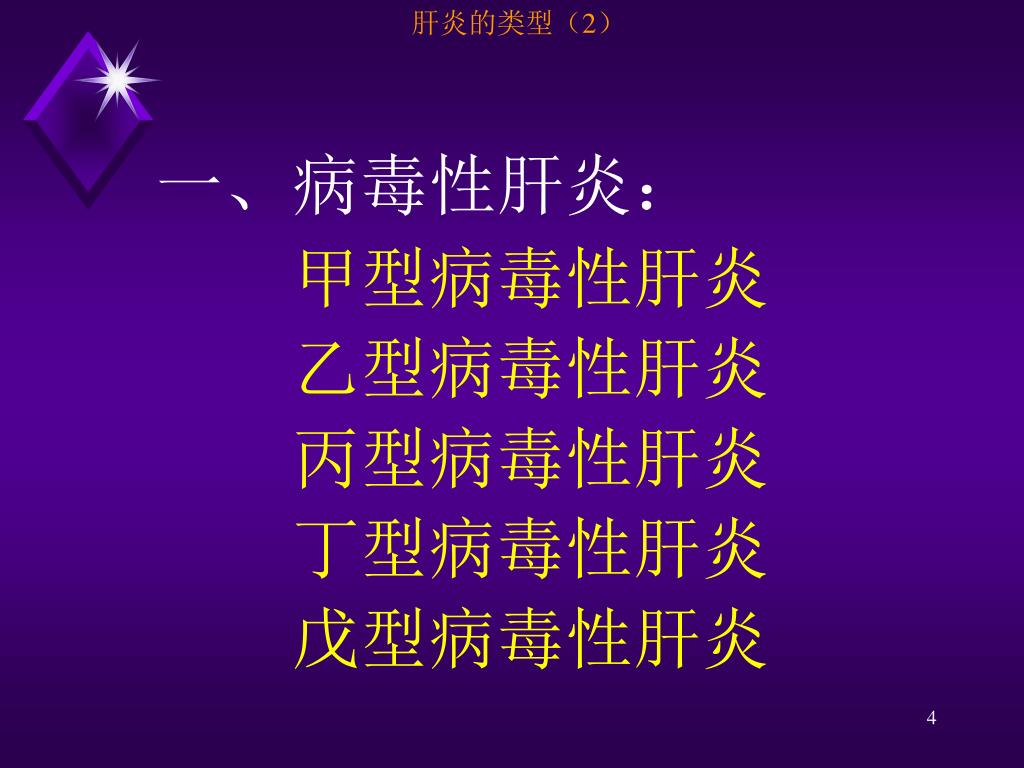 肝炎的类型（2）

一、病毒性肝炎：

甲型病毒性肝炎
乙型病毒性肝炎
丙型病毒性肝炎
丁型病毒性肝炎
戊型病毒性肝炎

4